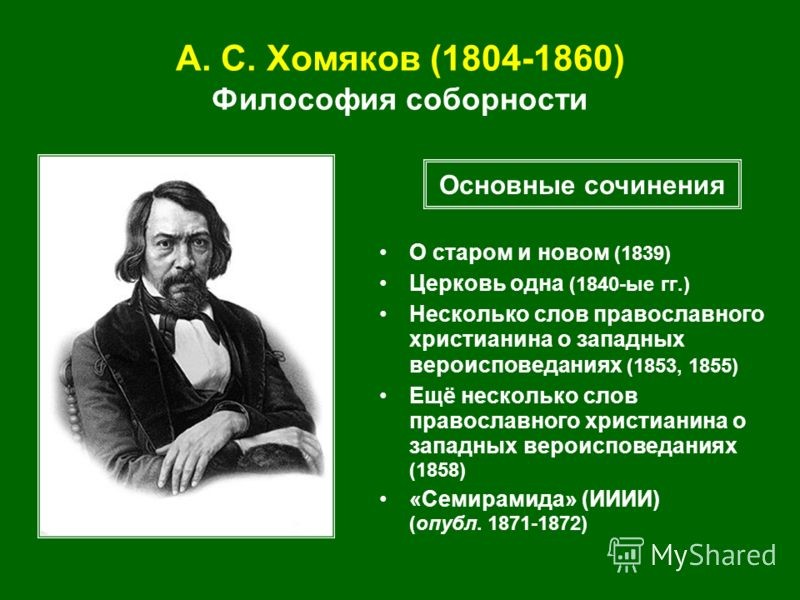 А. С. Хомяков (1804-1860)
Философия соборности

Основные сочинения

• О старом и новом (1839)
• Церковь одна (1840-ые гг.)
• Несколько слов православного христианина о западных вероисповеданиях (1853, 1855)
• Ещё несколько слов православного христианина о западных вероисповеданиях (1858)
• «Семирамида» (ИИИИ) (опубл. 1871-1872)

MyShared